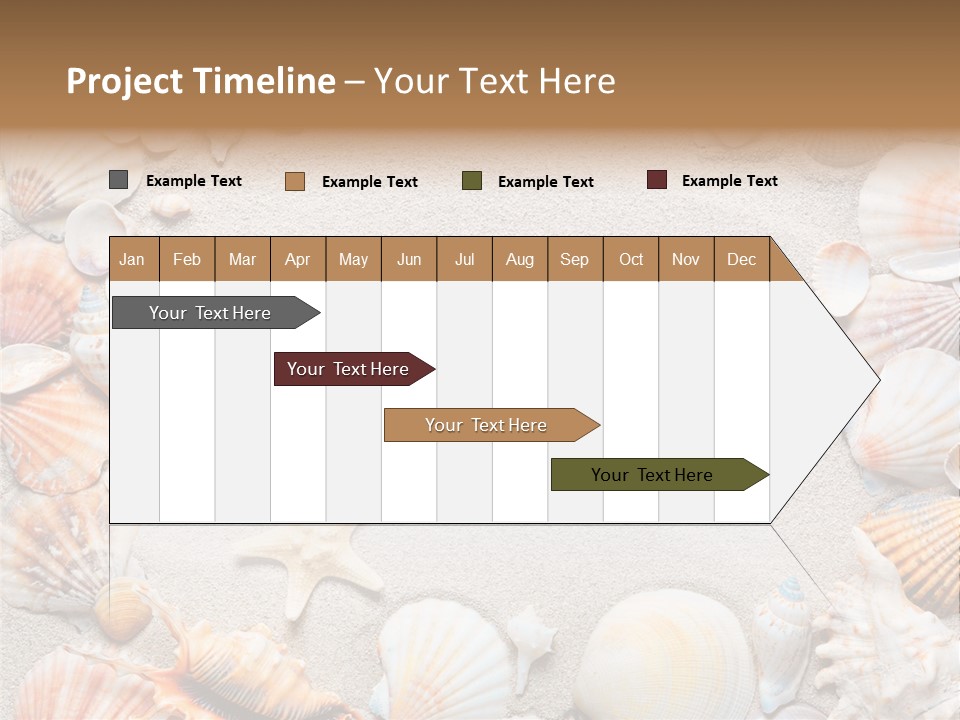 Project Timeline – Your Text Here

Example Text Example Text Example Text Example Text

| Jan | Feb | Mar | Apr | May | Jun | Jul | Aug | Sep | Oct | Nov | Dec |
|---|---|---|---|---|---|---|---|---|---|---|---|

Your Text Here

Your Text Here

Your Text Here

Your Text Here